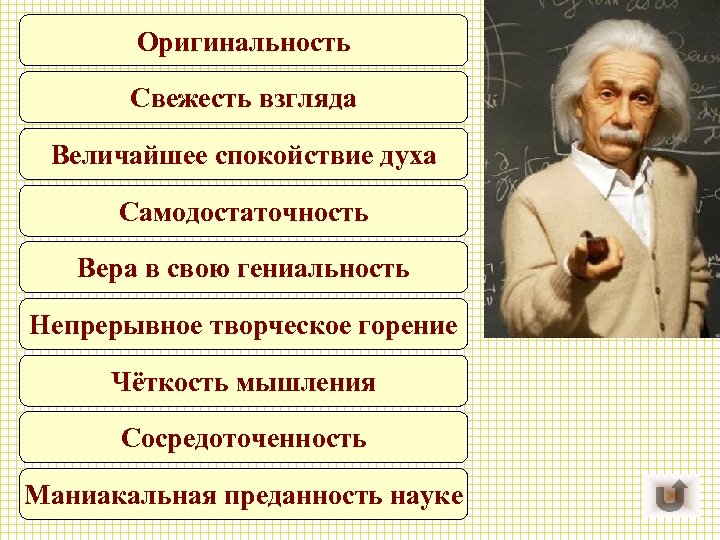 Оригинальность

Свежесть взгляда

Величайшее спокойствие духа

Самодостаточность

Вера в свою гениальность

Непрерывное творческое горение

Чёткость мышления

Сосредоточенность

Маниакальная преданность науке